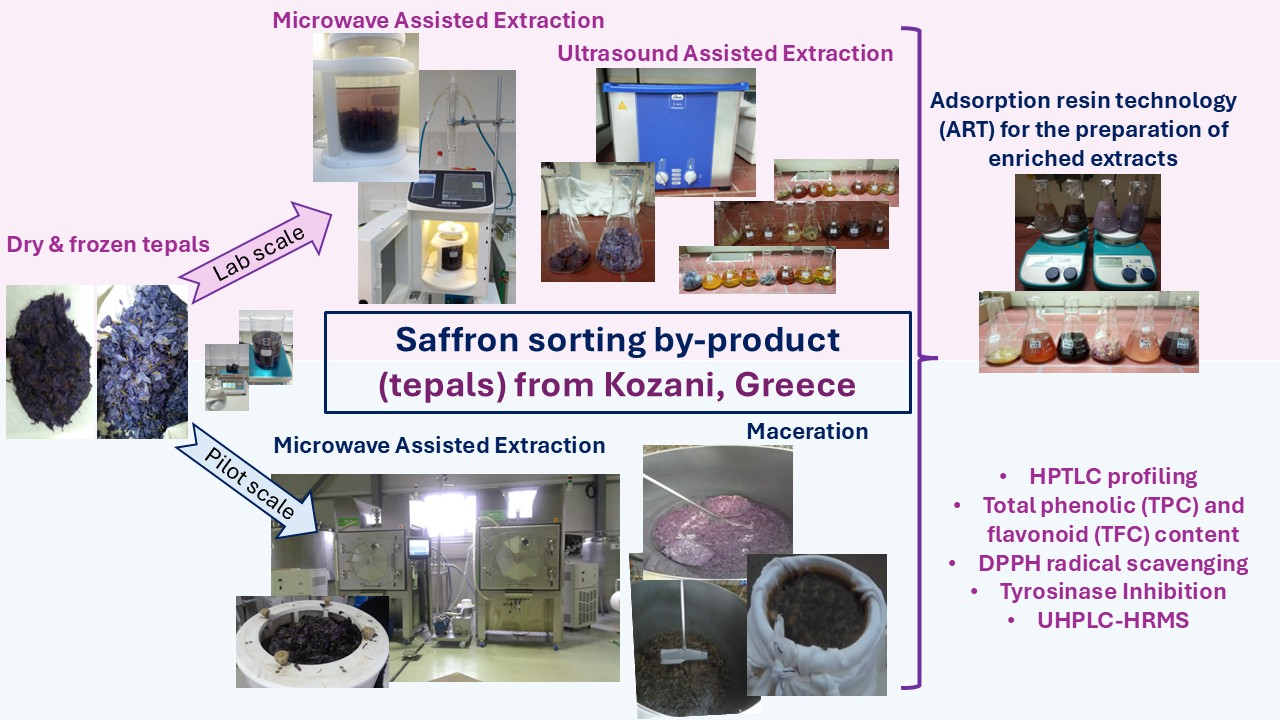 Microwave Assisted Extraction

Ultrasound Assisted Extraction

Adsorption resin technology (ART) for the preparation of enriched extracts

Dry & frozen tepals

Lab scale

Saffron sorting by-product (tepals) from Kozani, Greece

Pilot scale

Microwave Assisted Extraction

Maceration

• HPTLC profiling
• Total phenolic (TPC) and flavonoid (TFC) content
• DPPH radical scavenging
• Tyrosinase Inhibition
• UHPLC-HRMS